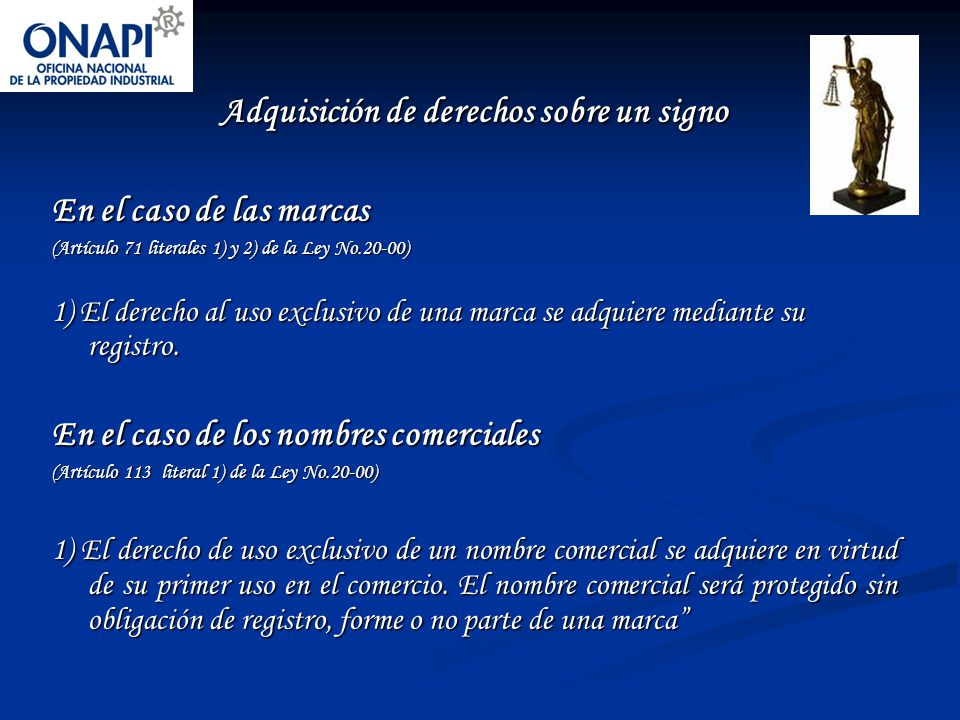 ONAPI®
OFICINA NACIONAL
DE LA PROPIEDAD INDUSTRIAL

Adquisición de derechos sobre un signo

En el caso de las marcas
(Artículo 71 literales 1) y 2) de la Ley No.20-00)

1) El derecho al uso exclusivo de una marca se adquiere mediante su registro.

En el caso de los nombres comerciales
(Artículo 113 literal 1) de la Ley No.20-00)

1) El derecho de uso exclusivo de un nombre comercial se adquiere en virtud de su primer uso en el comercio. El nombre comercial será protegido sin obligación de registro, forme o no parte de una marca”